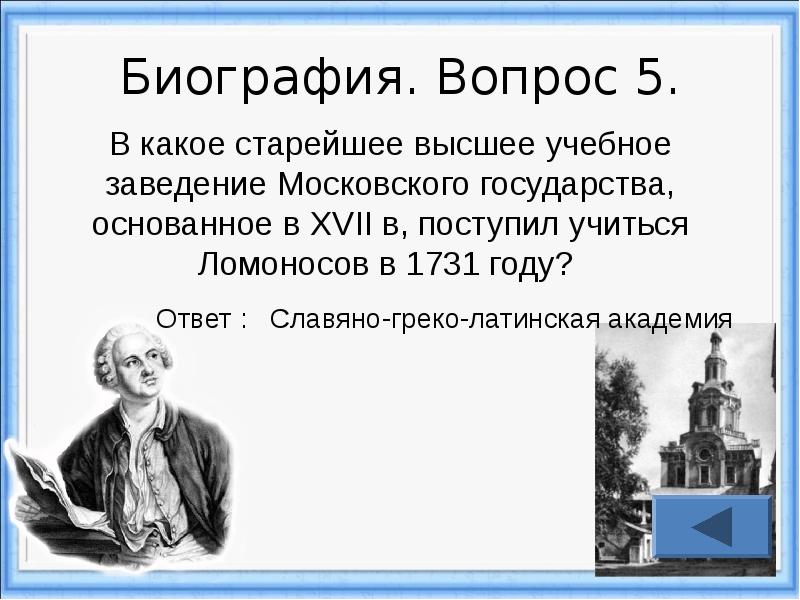 Биография. Вопрос 5.

В какое старейшее высшее учебное заведение Московского государства, основанное в XVII в, поступил учиться Ломоносов в 1731 году?

Ответ : Славяно-греко-латинская академия